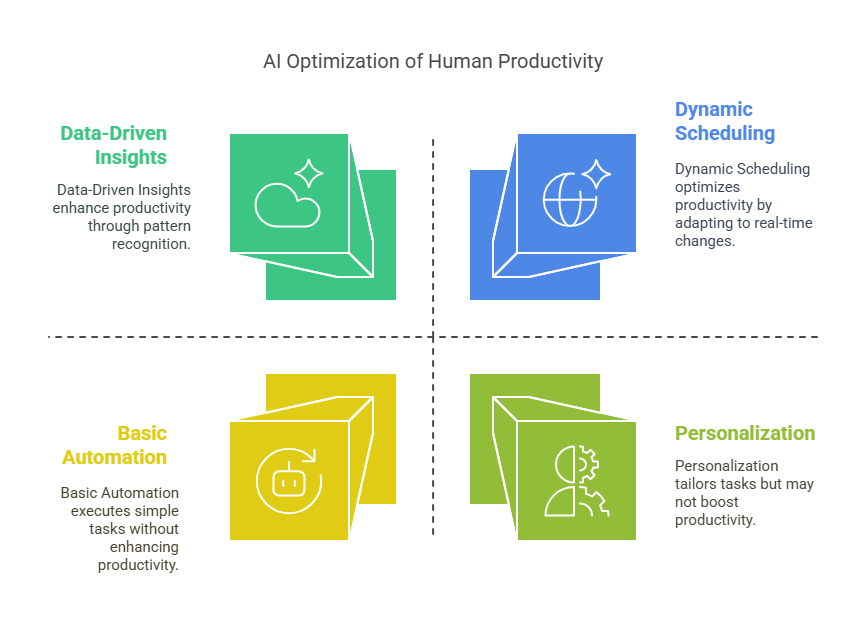 AI Optimization of Human Productivity

Data-Driven Insights

Data-Driven Insights enhance productivity through pattern recognition.

Dynamic Scheduling

Dynamic Scheduling optimizes productivity by adapting to real-time changes.

Basic Automation

Basic Automation executes simple tasks without enhancing productivity.

Personalization

Personalization tailors tasks but may not boost productivity.